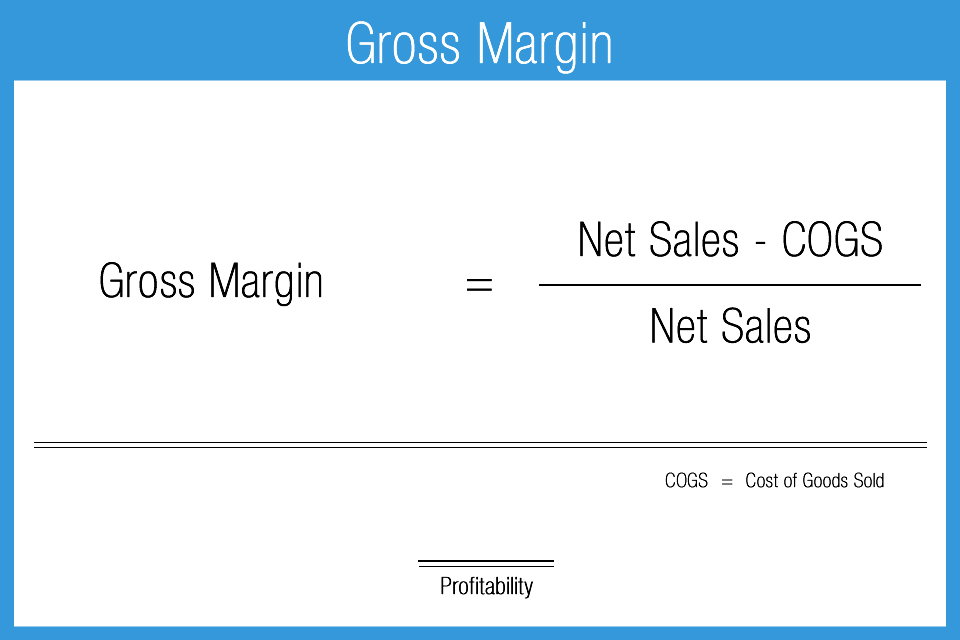 Gross Margin

$\text{Gross Margin} = \frac{\text{Net Sales - COGS}}{\text{Net Sales}}$

COGS = Cost of Goods Sold

Profitability